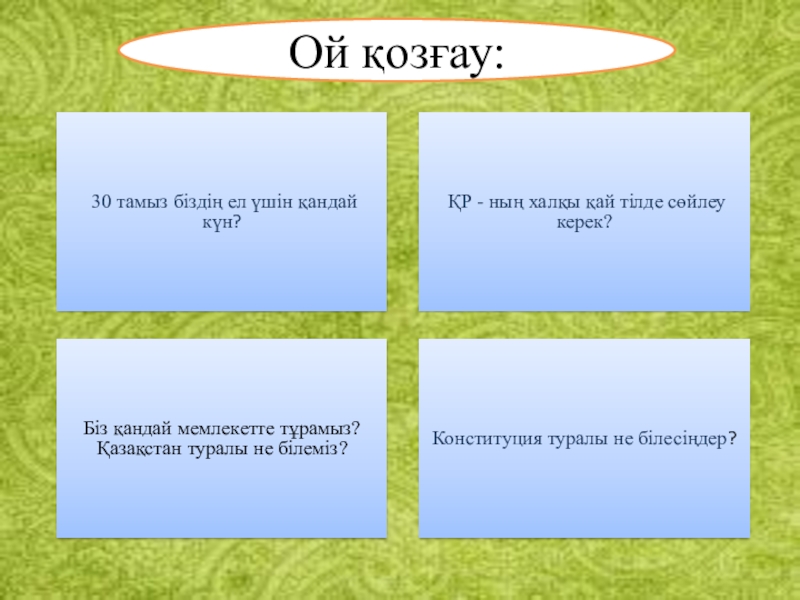 Ой қозғау:

30 тамыз біздің ел үшін қандай күн?

ҚР - ның халқы қай тілде сөйлеу керек?

Біз қандай мемлекетте тұрамыз? Қазақстан туралы не білеміз?

Конституция туралы не білесіңдер?